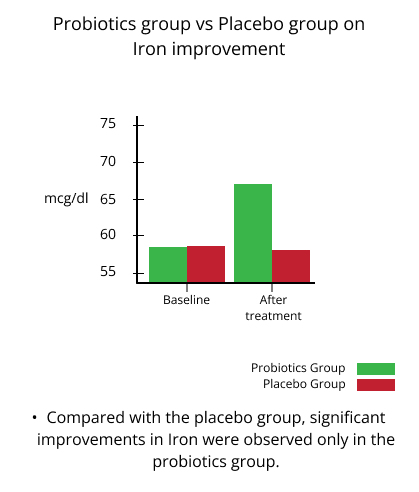 Probiotics group vs Placebo group on Iron improvement

75
70
mcg/dl 65
60
55

Baseline
After treatment

Probiotics Group
Placebo Group

• Compared with the placebo group, significant improvements in Iron were observed only in the probiotics group.